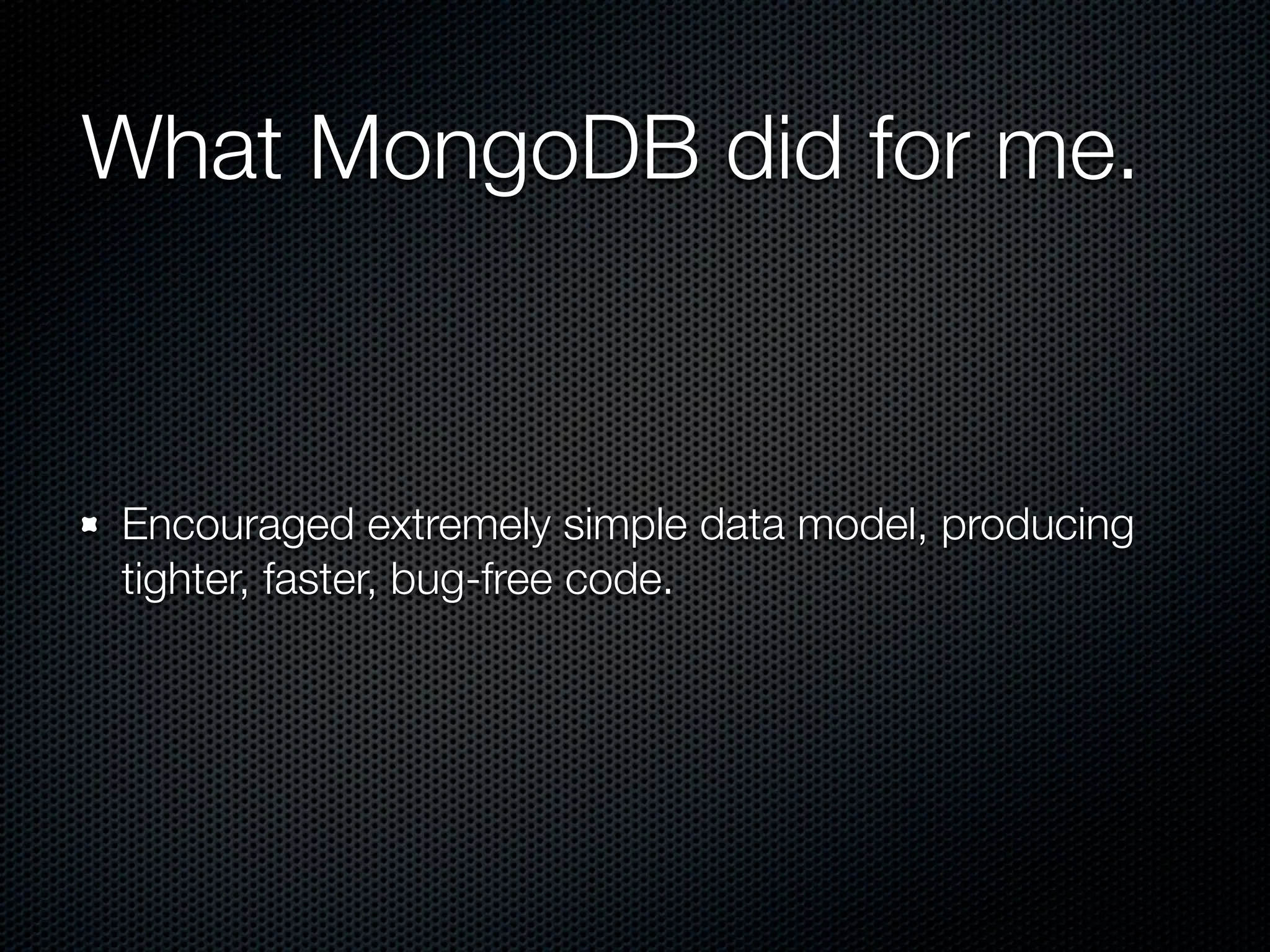 What MongoDB did for me.

Encouraged extremely simple data model, producing tighter, faster, bug-free code.